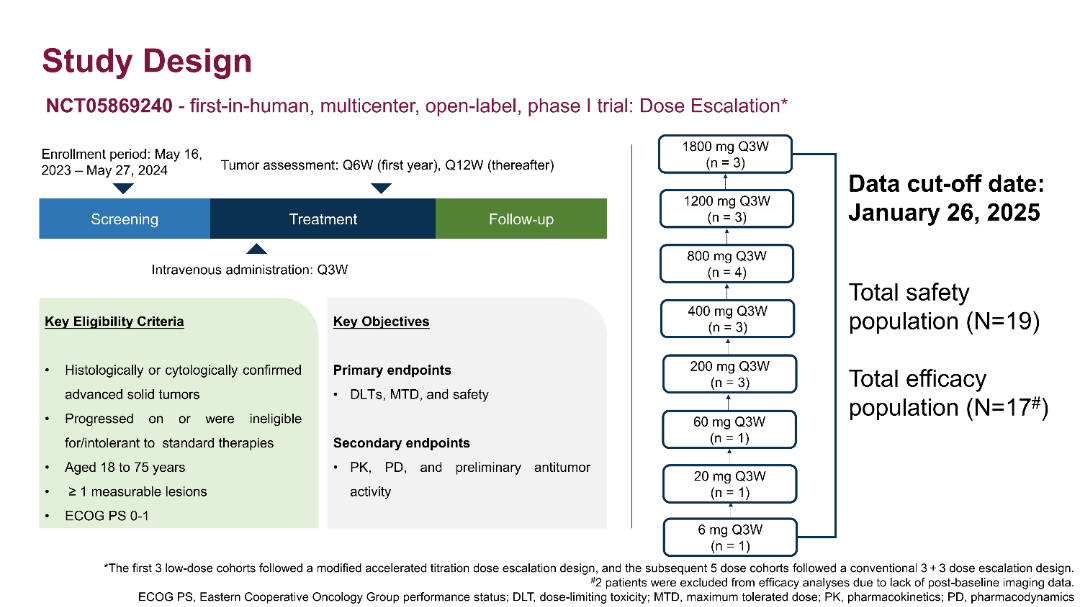 Study Design

NCT05869240 - first-in-human, multicenter, open-label, phase I trial: Dose Escalation*

Enrollment period: May 16, 2023 – May 27, 2024

Tumor assessment: Q6W (first year), Q12W (thereafter)

Screening

Treatment

Follow-up

Intravenous administration: Q3W

Key Eligibility Criteria

• Histologically or cytologically confirmed advanced solid tumors
• Progressed on or were ineligible for/intolerant to standard therapies
• Aged 18 to 75 years
• ≥ 1 measurable lesions
• ECOG PS 0-1

Key Objectives

Primary endpoints
• DLTs, MTD, and safety

Secondary endpoints
• PK, PD, and preliminary antitumor activity

1800 mg Q3W (n = 3)

1200 mg Q3W (n = 3)

800 mg Q3W (n = 4)

400 mg Q3W (n = 3)

200 mg Q3W (n = 3)

60 mg Q3W (n = 1)

20 mg Q3W (n = 1)

6 mg Q3W (n = 1)

Data cut-off date: January 26, 2025

Total safety population (N=19)

Total efficacy population (N=17$^{\#}$)

*The first 3 low-dose cohorts followed a modified accelerated titration dose escalation design, and the subsequent 5 dose cohorts followed a conventional 3 + 3 dose escalation design.
$^{\#}$2 patients were excluded from efficacy analyses due to lack of post-baseline imaging data.
ECOG PS, Eastern Cooperative Oncology Group performance status; DLT, dose-limiting toxicity; MTD, maximum tolerated dose; PK, pharmacokinetics; PD, pharmacodynamics